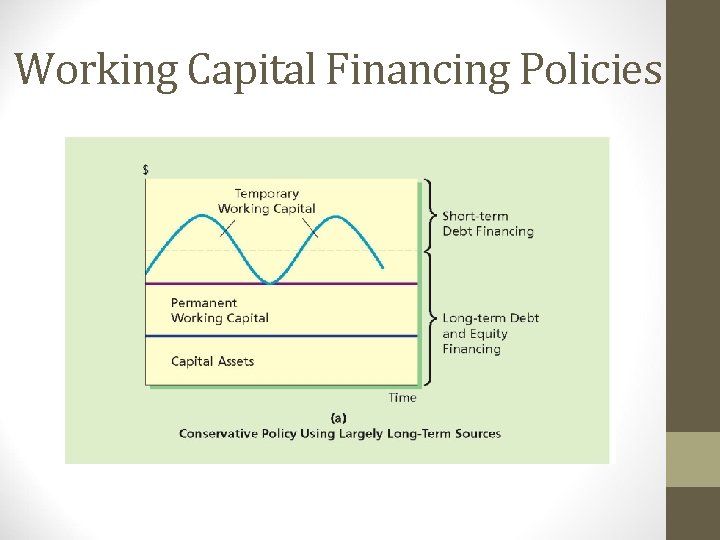 Working Capital Financing Policies

$

Temporary Working Capital

Short-term Debt Financing

Permanent Working Capital

Long-term Debt and Equity Financing

Capital Assets

Time

(a)
Conservative Policy Using Largely Long-Term Sources